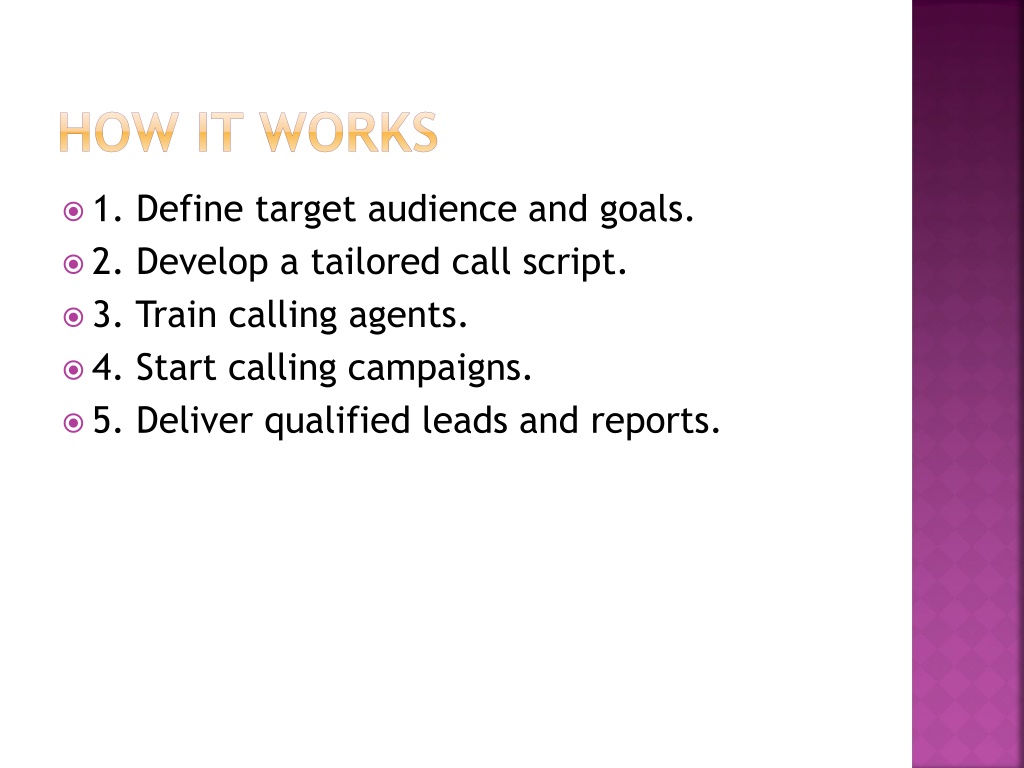 HOW IT WORKS

1. Define target audience and goals.
2. Develop a tailored call script.
3. Train calling agents.
4. Start calling campaigns.
5. Deliver qualified leads and reports.